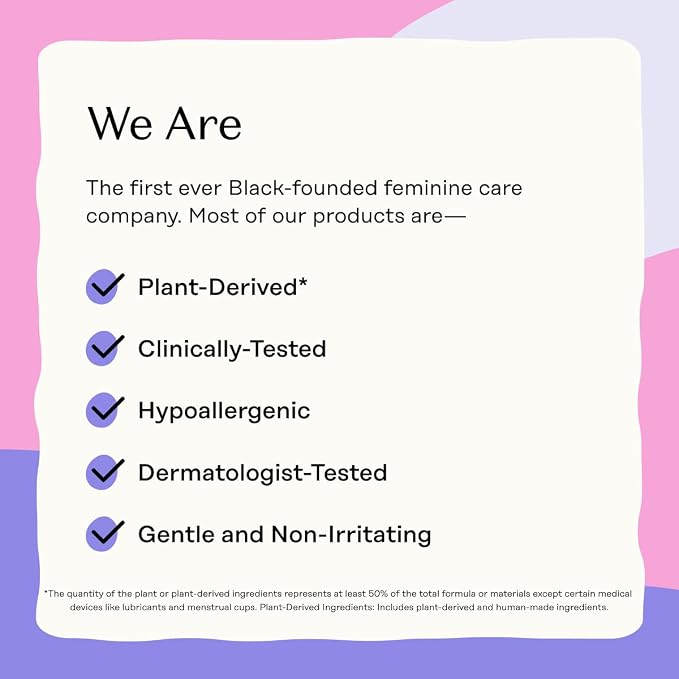 We Are

The first ever Black-founded feminine care company. Most of our products are—

Plant-Derived*

Clinically-Tested

Hypoallergenic

Dermatologist-Tested

Gentle and Non-Irritating

*The quantity of the plant or plant-derived ingredients represents at least 50% of the total formula or materials except certain medical devices like lubricants and menstrual cups. Plant-Derived Ingredients: Includes plant-derived and human-made ingredients.